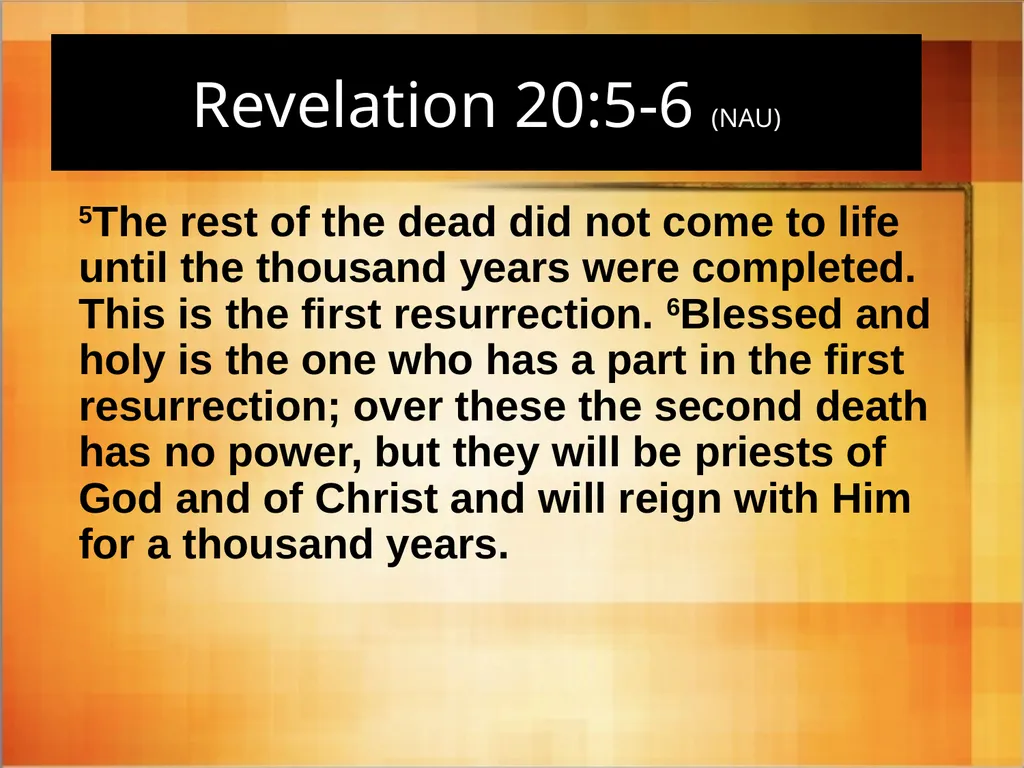 Revelation 20:5-6 (NAU)

$^5$The rest of the dead did not come to life until the thousand years were completed. This is the first resurrection. $^6$Blessed and holy is the one who has a part in the first resurrection; over these the second death has no power, but they will be priests of God and of Christ and will reign with Him for a thousand years.